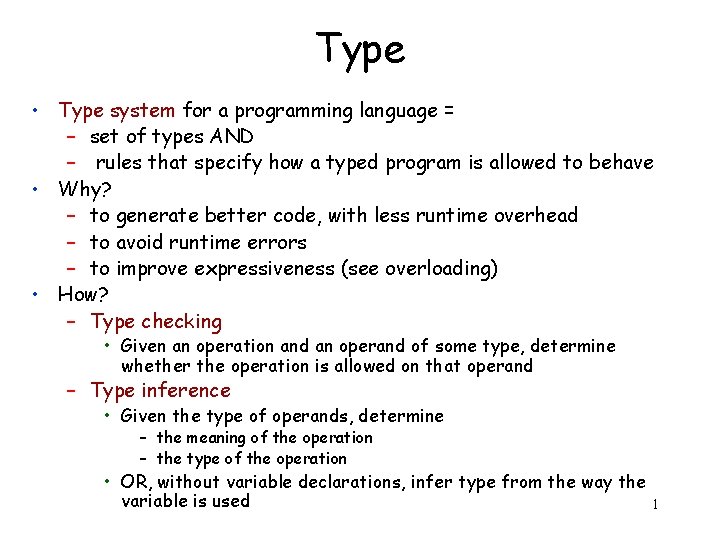 Type

• Type system for a programming language =
  – set of types AND
  – rules that specify how a typed program is allowed to behave
• Why?
  – to generate better code, with less runtime overhead
  – to avoid runtime errors
  – to improve expressiveness (see overloading)
• How?
  – Type checking
    • Given an operation and an operand of some type, determine whether the operation is allowed on that operand
  – Type inference
    • Given the type of operands, determine
      – the meaning of the operation
      – the type of the operation
    • OR, without variable declarations, infer type from the way the variable is used

1